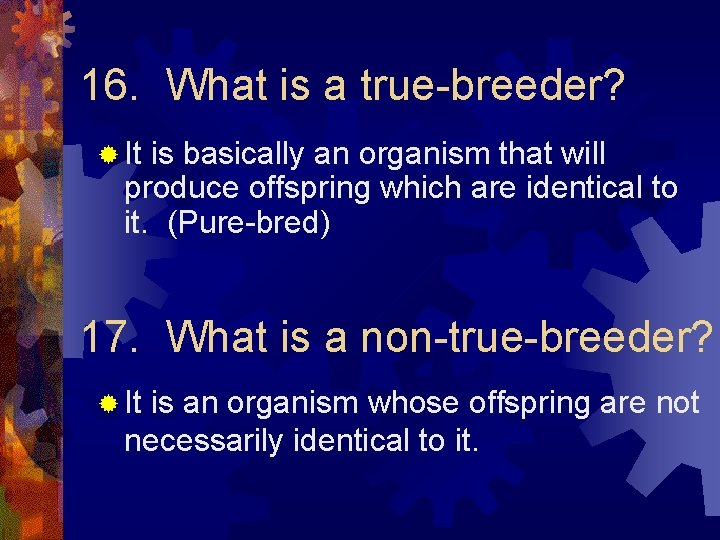 16. What is a true-breeder?

It is basically an organism that will produce offspring which are identical to it. (Pure-bred)

17. What is a non-true-breeder?

It is an organism whose offspring are not necessarily identical to it.